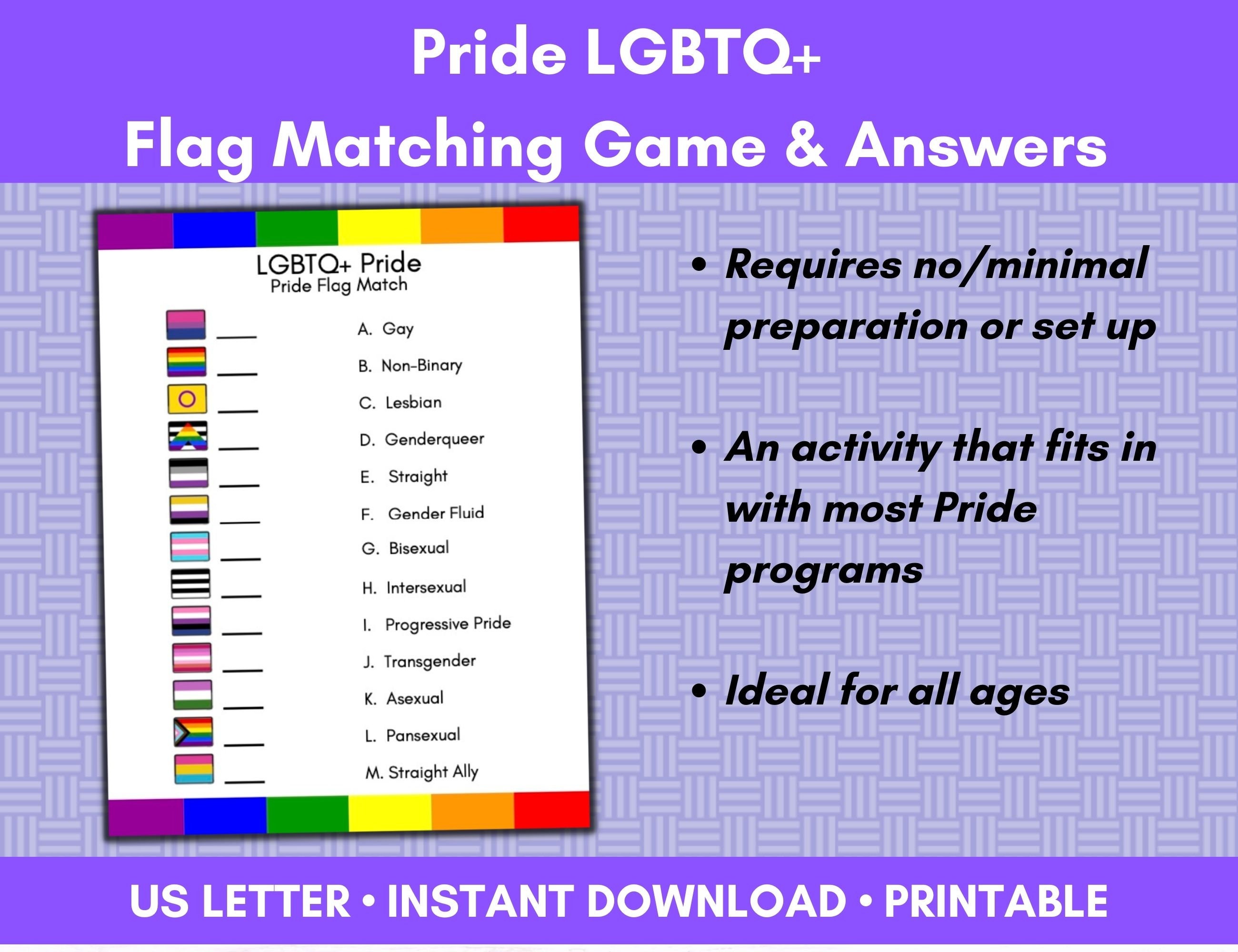 Pride LGBTQ+
Flag Matching Game & Answers

LGBTQ+ Pride
Pride Flag Match

____
____
____
____
____
____
____
____
____
____
____
____
____

A. Gay
B. Non-Binary
C. Lesbian
D. Genderqueer
E. Straight
F. Gender Fluid
G. Bisexual
H. Intersexual
I. Progressive Pride
J. Transgender
K. Asexual
L. Pansexual
M. Straight Ally

• Requires no/minimal preparation or set up

• An activity that fits in with most Pride programs

• Ideal for all ages

US LETTER • INSTANT DOWNLOAD • PRINTABLE